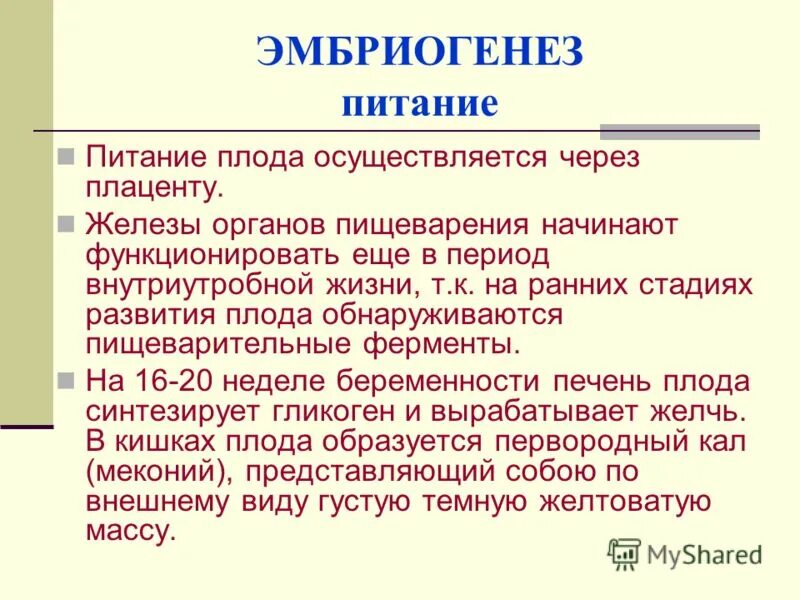 ЭМБРИОГЕНЕЗ
питание

Питание плода осуществляется через плаценту.

Железы органов пищеварения начинают функционировать еще в период внутриутробной жизни, т.к. на ранних стадиях развития плода обнаруживаются пищеварительные ферменты.

На 16-20 неделе беременности печень плода синтезирует гликоген и вырабатывает желчь. В кишках плода образуется первородный кал (меконий), представляющий собою по внешнему виду густую темную желтоватую массу.

MyShared